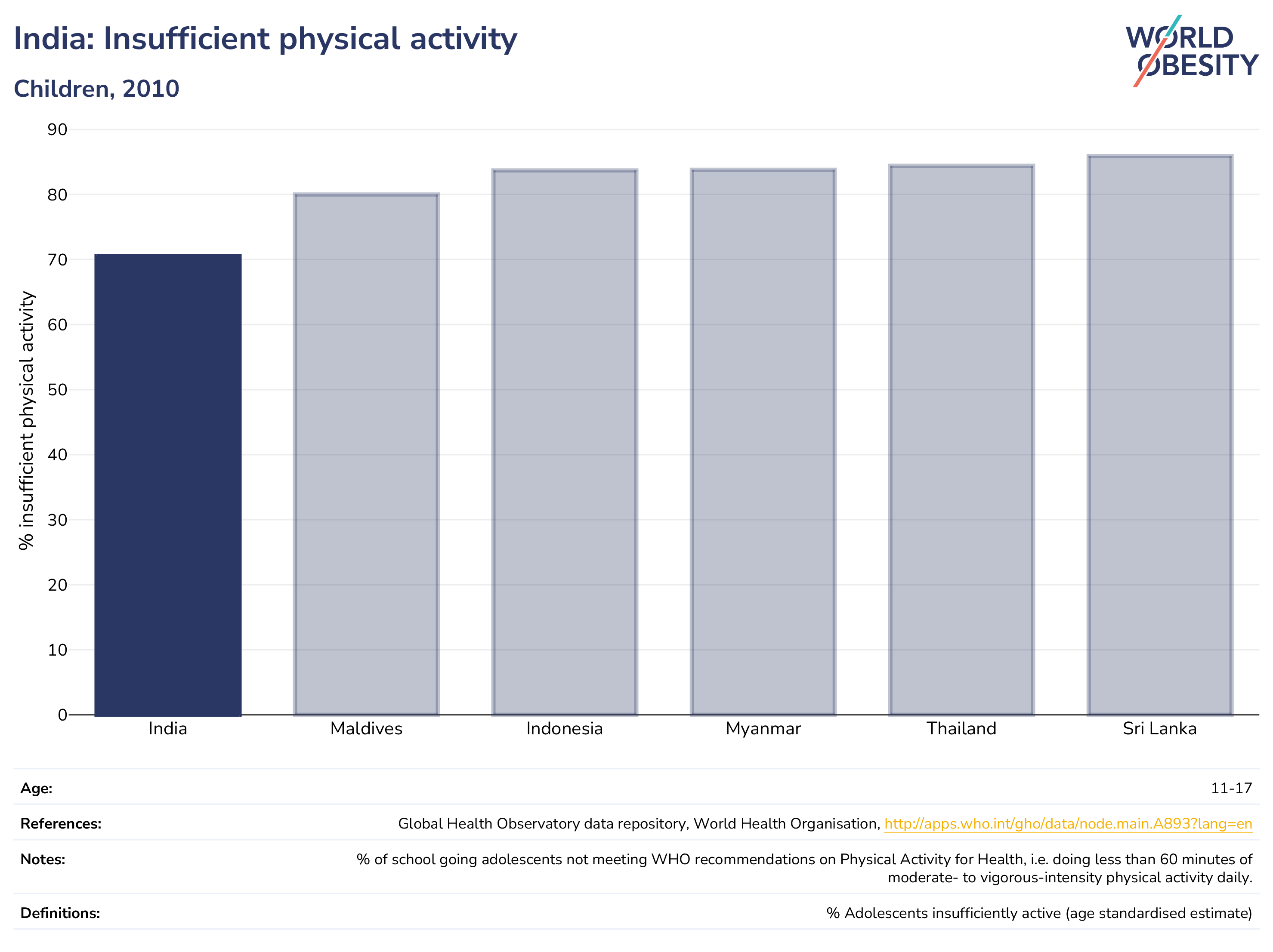 India: Insufficient physical activity

Children, 2010

WORLD OBESITY

% insufficient physical activity

90
80
70
60
50
40
30
20
10
0

India
Maldives
Indonesia
Myanmar
Thailand
Sri Lanka

| | |
|---|---|
| Age: | 11-17 |
| References: | Global Health Observatory data repository, World Health Organisation, http://apps.who.int/gho/data/node.main.A893?lang=en |
| Notes: | % of school going adolescents not meeting WHO recommendations on Physical Activity for Health, i.e. doing less than 60 minutes of moderate- to vigorous-intensity physical activity daily. |
| Definitions: | % Adolescents insufficiently active (age standardised estimate) |